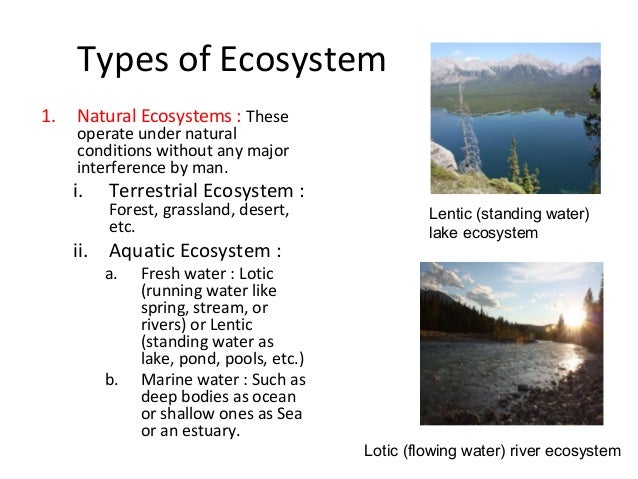 Types of Ecosystem

1. Natural Ecosystems : These operate under natural conditions without any major interference by man.

i. Terrestrial Ecosystem : Forest, grassland, desert, etc.

ii. Aquatic Ecosystem :

a. Fresh water : Lotic (running water like spring, stream, or rivers) or Lentic (standing water as lake, pond, pools, etc.)

b. Marine water : Such as deep bodies as ocean or shallow ones as Sea or an estuary.

Lentic (standing water) lake ecosystem

Lotic (flowing water) river ecosystem